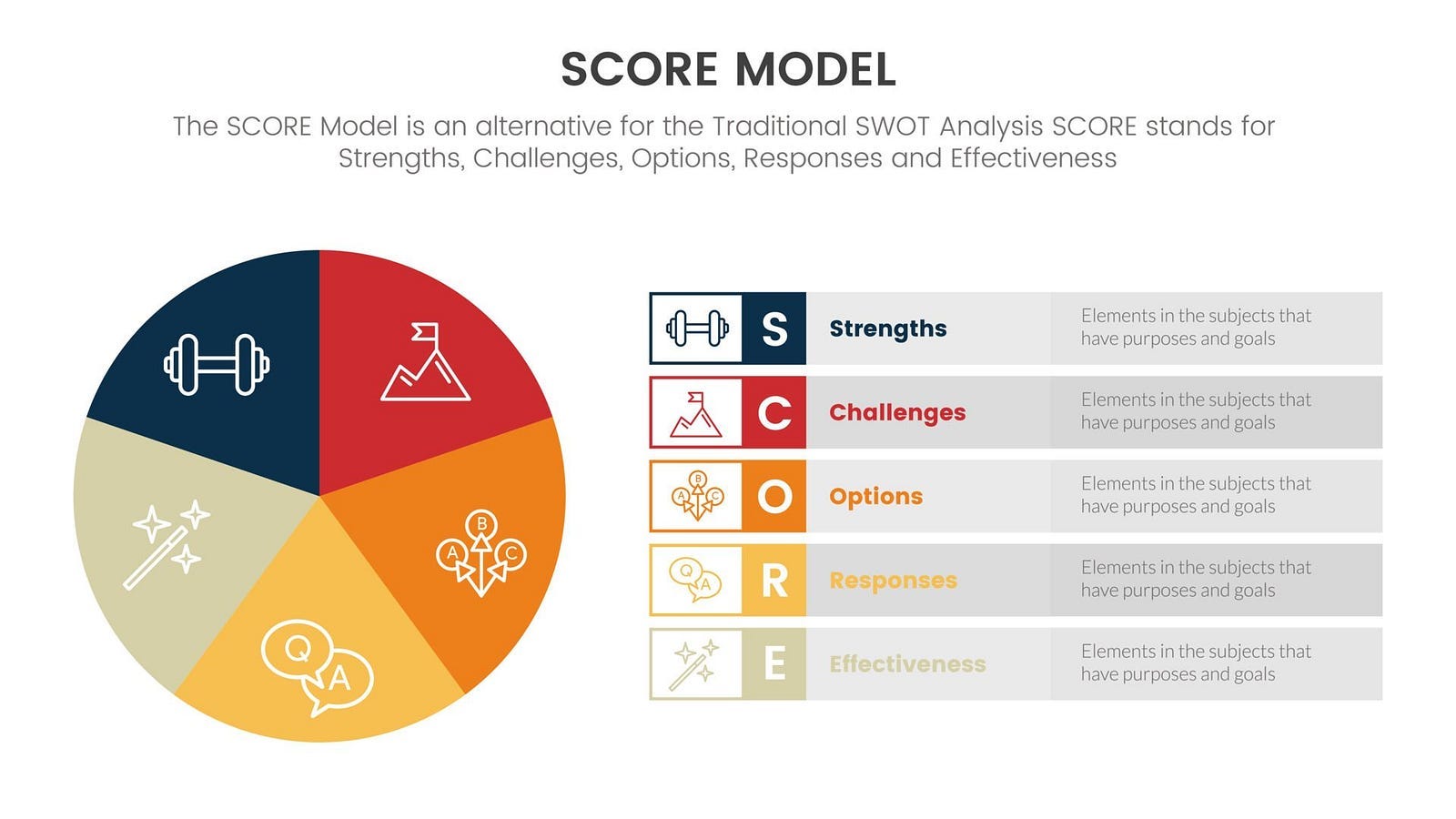 SCORE MODEL

The SCORE Model is an alternative for the Traditional SWOT Analysis SCORE stands for Strengths, Challenges, Options, Responses and Effectiveness

B A C Q A

S Strengths Elements in the subjects that have purposes and goals

C Challenges Elements in the subjects that have purposes and goals

B A C O Options Elements in the subjects that have purposes and goals

Q A R Responses Elements in the subjects that have purposes and goals

E Effectiveness Elements in the subjects that have purposes and goals